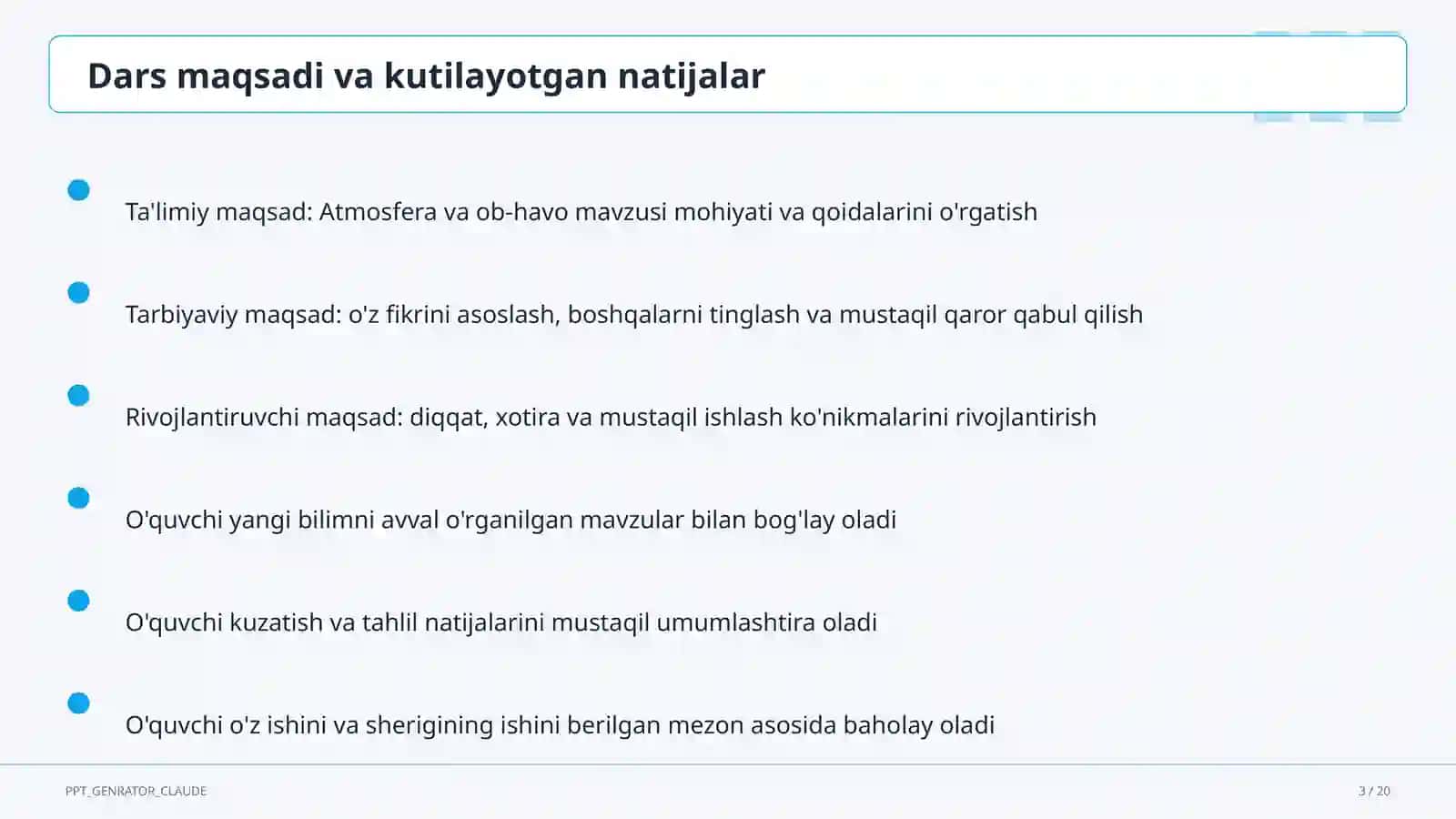 Dars maqsadi va kutilayotgan natijalar

Ta'limiy maqsad: Atmosfera va ob-havo mavzusi mohiyati va qoidalarini o'rgatish

Tarbiyaviy maqsad: o'z fikrini asoslash, boshqalarni tinglash va mustaqil qaror qabul qilish

Rivojlantiruvchi maqsad: diqqat, xotira va mustaqil ishlash ko'nikmalarini rivojlantirish

O'quvchi yangi bilimni avval o'rganilgan mavzular bilan bog'lay oladi

O'quvchi kuzatish va tahlil natijalarini mustaqil umumlashtira oladi

O'quvchi o'z ishini va sherigining ishini berilgan mezon asosida baholay oladi

PPT_GENRATOR_CLAUDE

3 / 20